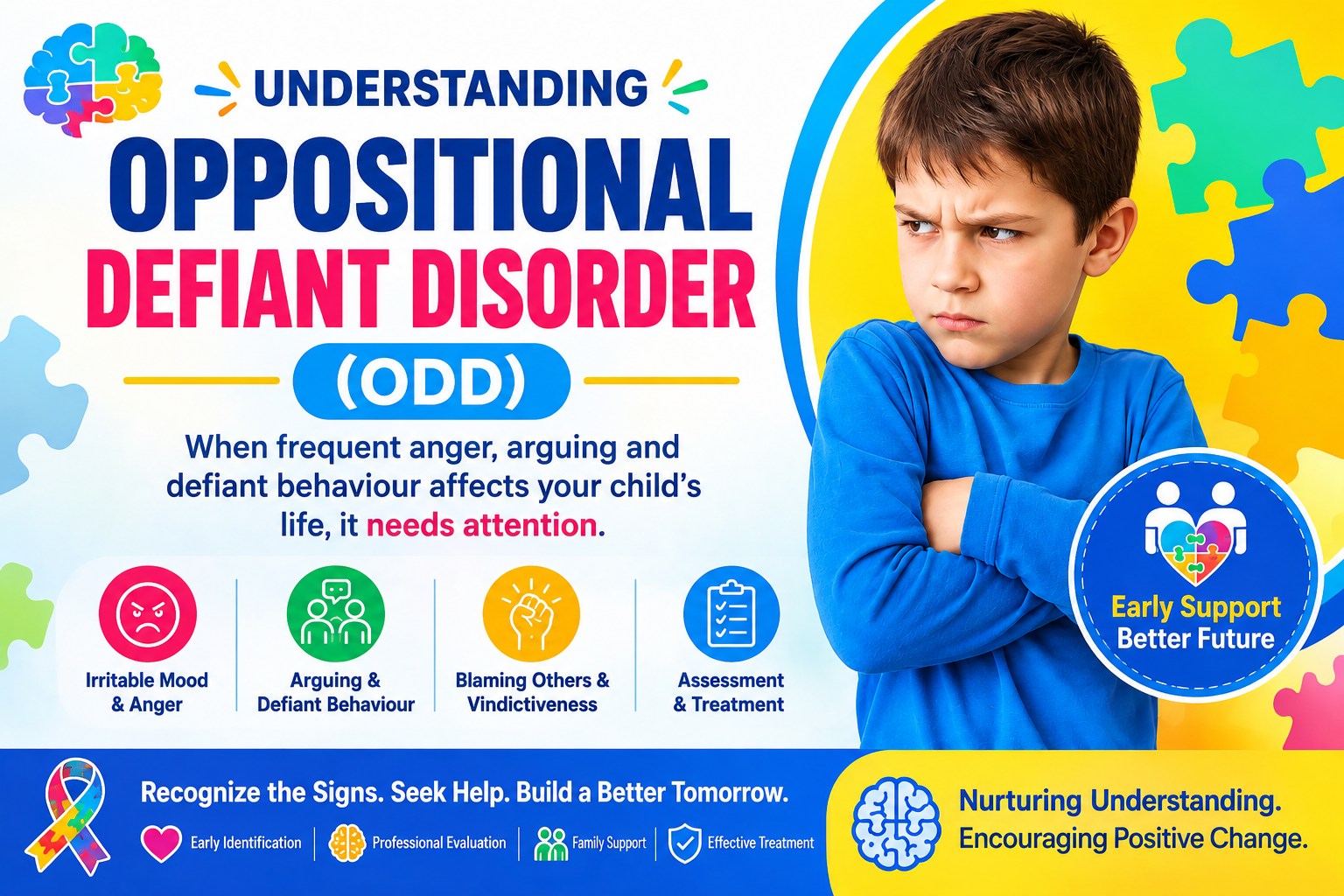 UNDERSTANDING
OPPOSITIONAL
DEFIANT DISORDER
(ODD)

When frequent anger, arguing and defiant behaviour affects your child's life, it needs attention.

Irritable Mood & Anger

Arguing & Defiant Behaviour

Blaming Others & Vindictiveness

Assessment & Treatment

Early Support
Better Future

Recognize the Signs. Seek Help. Build a Better Tomorrow.

Early Identification
Professional Evaluation
Family Support
Effective Treatment

Nurturing Understanding.
Encouraging Positive Change.